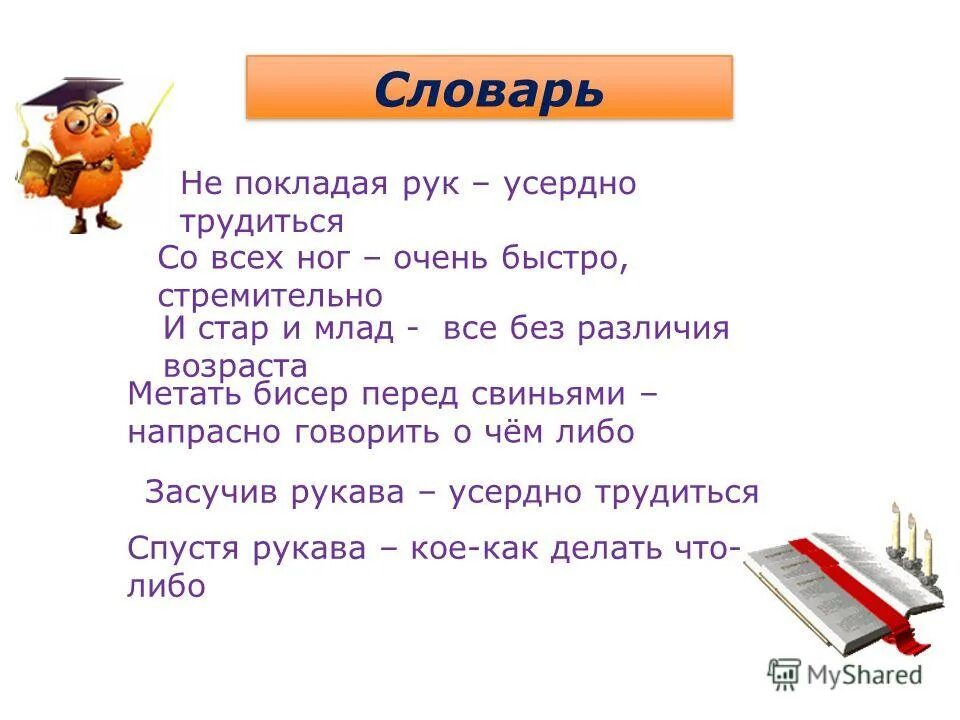 Словарь

Не покладая рук – усердно трудиться

Со всех ног – очень быстро, стремительно

И стар и млад - все без различия возраста

Метать бисер перед свиньями – напрасно говорить о чём либо

Засучив рукава – усердно трудиться

Спустя рукава – кое-как делать что-либо

MyShared